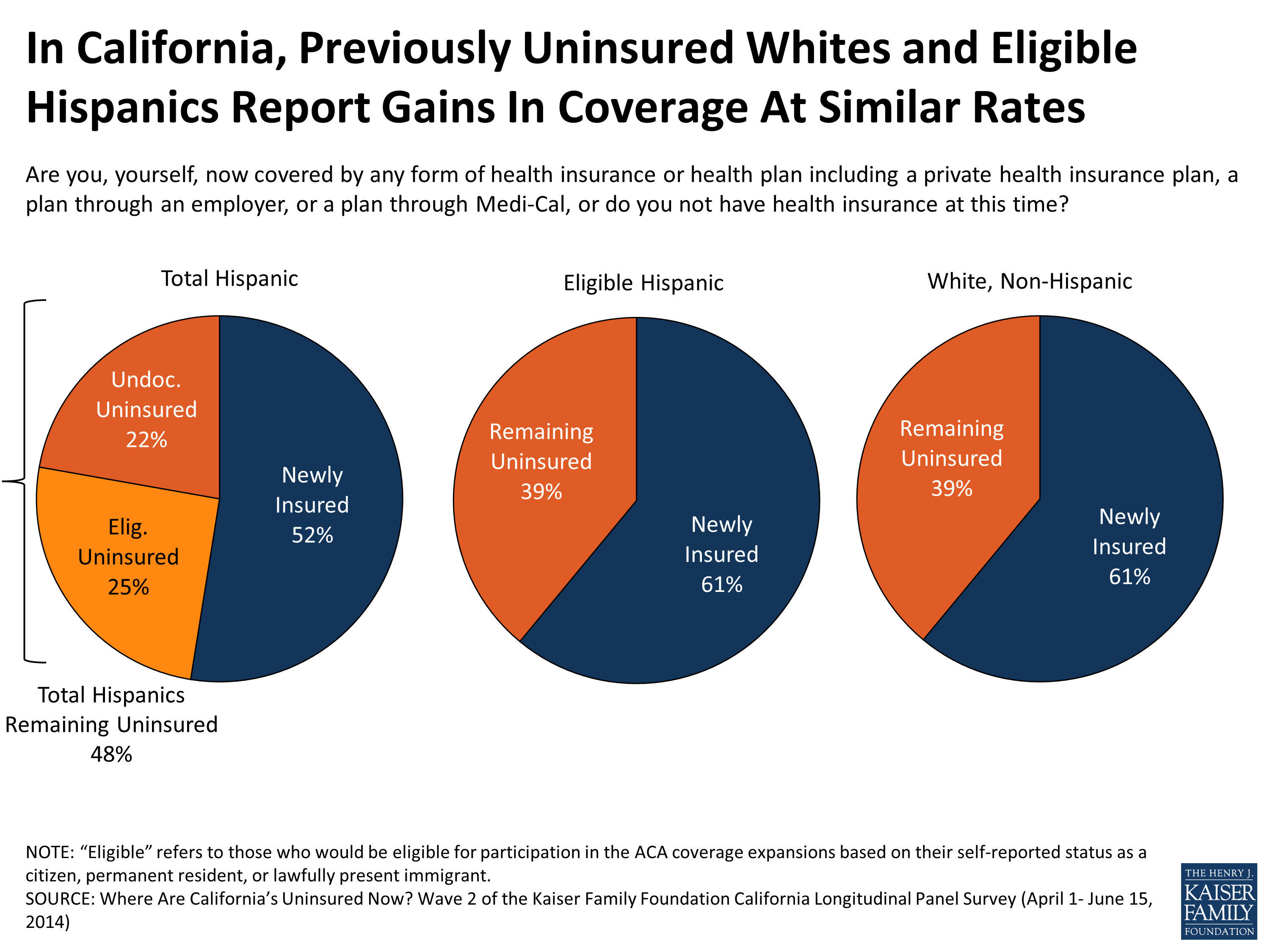 In California, Previously Uninsured Whites and Eligible Hispanics Report Gains In Coverage At Similar Rates

Are you, yourself, now covered by any form of health insurance or health plan including a private health insurance plan, a plan through an employer, or a plan through Medi-Cal, or do you not have health insurance at this time?

Total Hispanic

Undoc. Uninsured 22%

Elig. Uninsured 25%

Newly Insured 52%

Total Hispanics Remaining Uninsured 48%

Eligible Hispanic

Remaining Uninsured 39%

Newly Insured 61%

White, Non-Hispanic

Remaining Uninsured 39%

Newly Insured 61%

NOTE: “Eligible” refers to those who would be eligible for participation in the ACA coverage expansions based on their self-reported status as a citizen, permanent resident, or lawfully present immigrant.
SOURCE: Where Are California’s Uninsured Now? Wave 2 of the Kaiser Family Foundation California Longitudinal Panel Survey (April 1- June 15, 2014)

THE HENRY J. KAISER FAMILY FOUNDATION